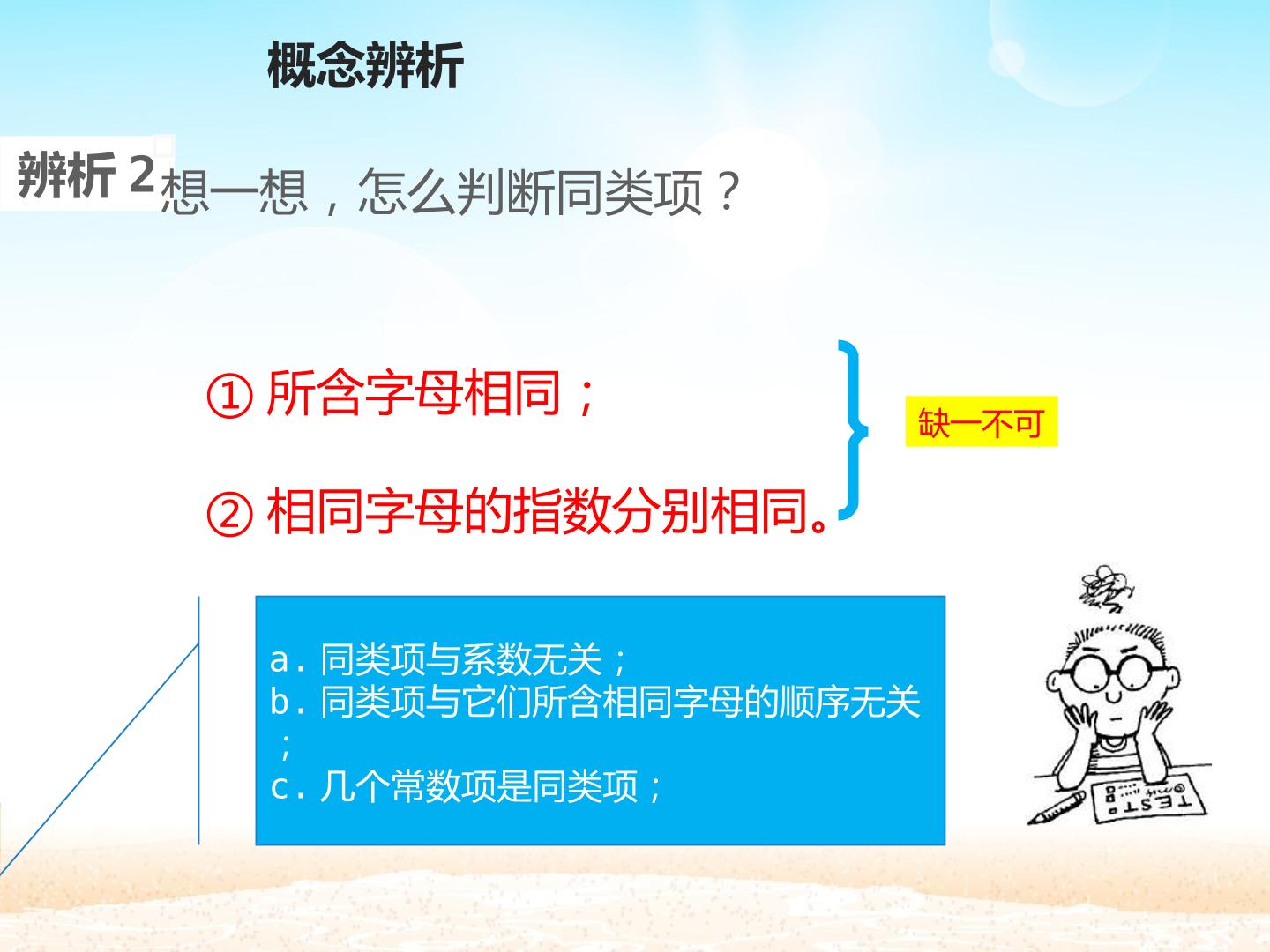 概念辨析

辨析 2 想一想，怎么判断同类项？

① 所含字母相同；

② 相同字母的指数分别相同。

缺一不可

a. 同类项与系数无关；
b. 同类项与它们所含相同字母的顺序无关；
c. 几个常数项是同类项；

TEST